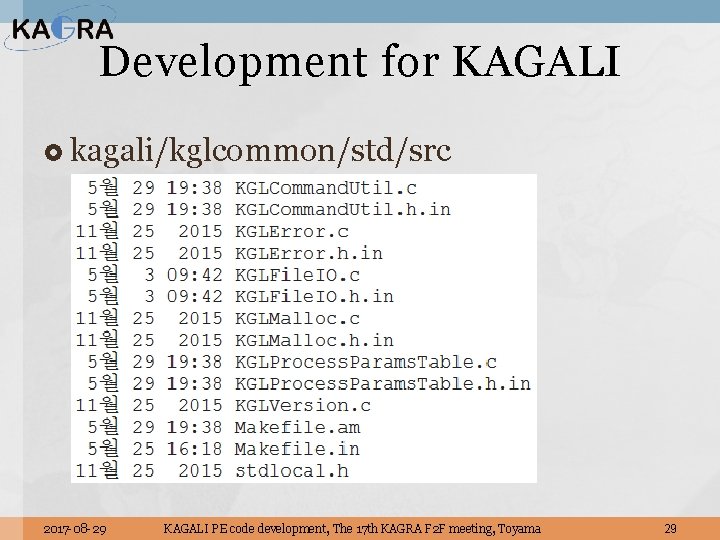 KAGRA

Development for KAGALI

kagali/kglcommon/std/src

5월 29 19:38 KGLCommandUtil.c
5월 29 19:38 KGLCommandUtil.h.in
11월 25 2015 KGLError.c
11월 25 2015 KGLError.h.in
5월 3 09:42 KGLFileIO.c
5월 3 09:42 KGLFileIO.h.in
11월 25 2015 KGLMalloc.c
11월 25 2015 KGLMalloc.h.in
5월 29 19:38 KGLProcessParamsTable.c
5월 29 19:38 KGLProcessParamsTable.h.in
11월 25 2015 KGLVersion.c
5월 29 19:38 Makefile.am
5월 25 16:18 Makefile.in
11월 25 2015 stdlocal.h

2017-08-29 KAGALI PE code development, The 17th KAGRA F2F meeting, Toyama 29